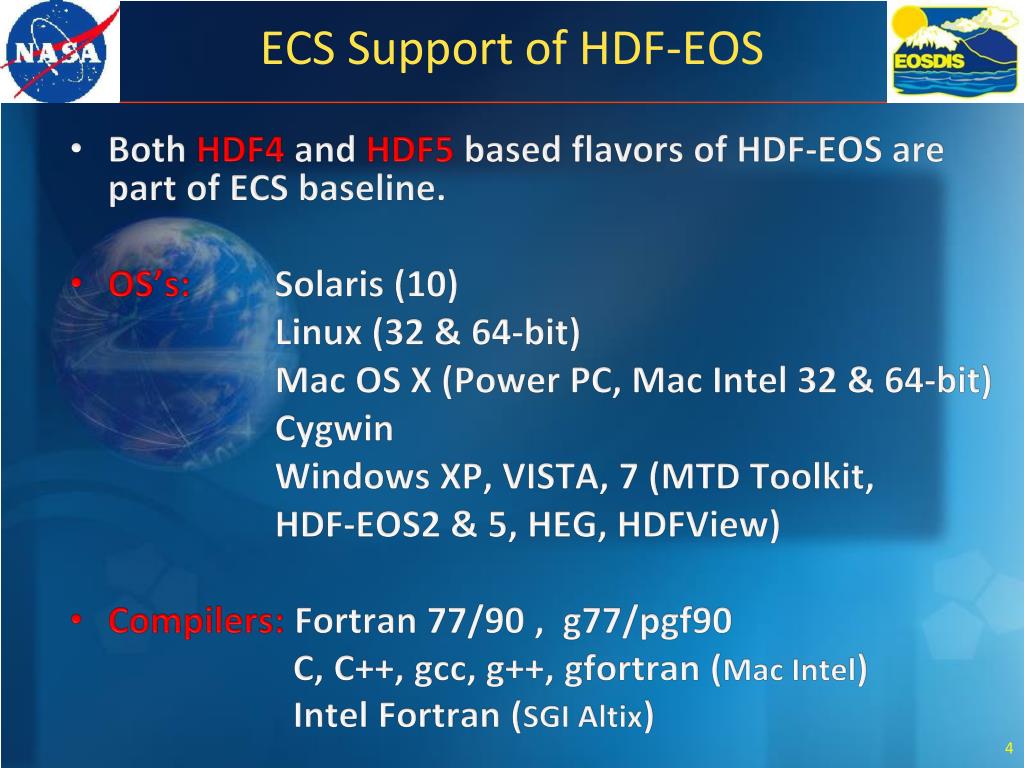 NASA

ECS Support of HDF-EOS

EOSDIS

• Both HDF4 and HDF5 based flavors of HDF-EOS are part of ECS baseline.

• OS's: Solaris (10)
Linux (32 & 64-bit)
Mac OS X (Power PC, Mac Intel 32 & 64-bit)
Cygwin
Windows XP, VISTA, 7 (MTD Toolkit, HDF-EOS2 & 5, HEG, HDFView)

• Compilers: Fortran 77/90 , g77/pgf90
C, C++, gcc, g++, gfortran (Mac Intel)
Intel Fortran (SGI Altix)

4